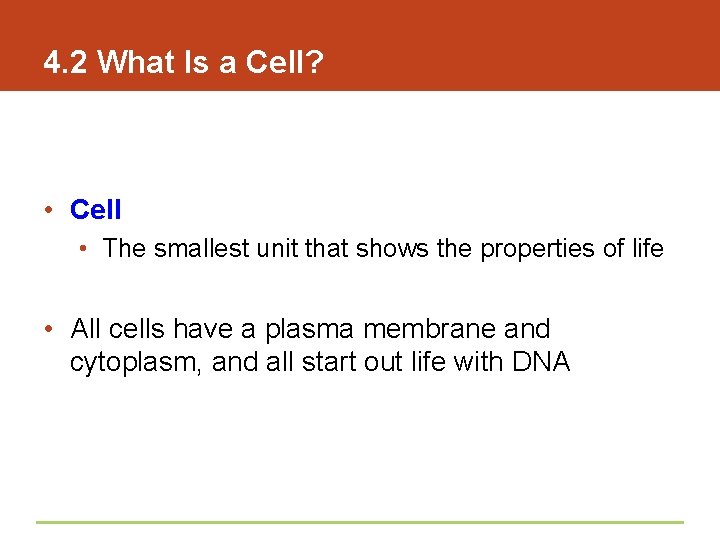 4.2 What Is a Cell?

• Cell
  • The smallest unit that shows the properties of life

• All cells have a plasma membrane and cytoplasm, and all start out life with DNA